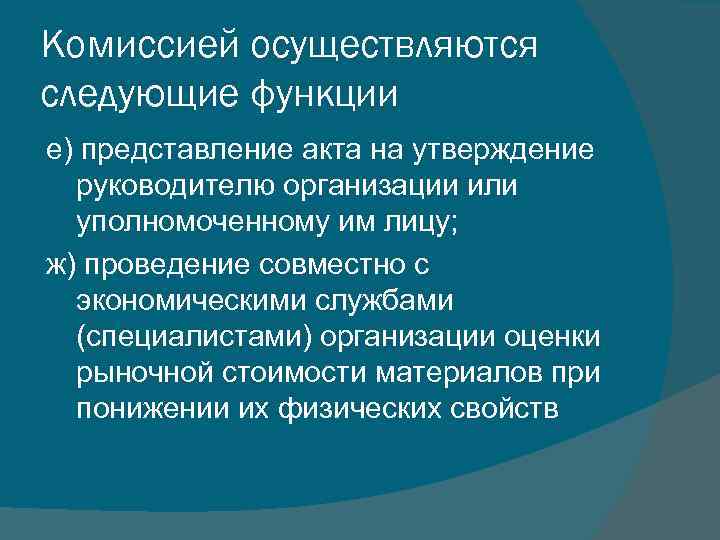 Комиссией осуществляются следующие функции

е) представление акта на утверждение руководителю организации или уполномоченному им лицу;

ж) проведение совместно с экономическими службами (специалистами) организации оценки рыночной стоимости материалов при понижении их физических свойств